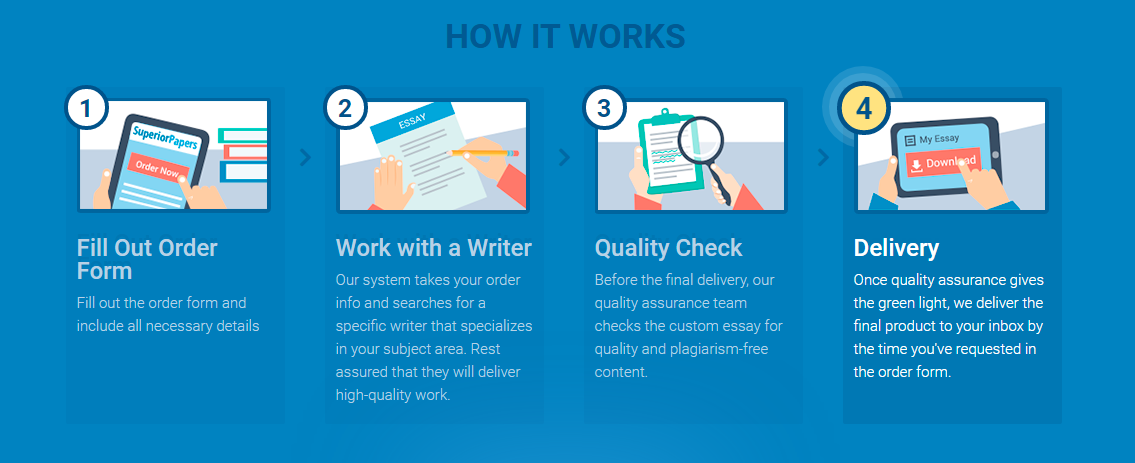 HOW IT WORKS

1

SuperiorPapers

Order Now

Fill Out Order Form

Fill out the order form and include all necessary details

2

ESSAY

Work with a Writer

Our system takes your order info and searches for a specific writer that specializes in your subject area. Rest assured that they will deliver high-quality work.

3

Quality Check

Before the final delivery, our quality assurance team checks the custom essay for quality and plagiarism-free content.

4

My Essay

Download

Delivery

Once quality assurance gives the green light, we deliver the final product to your inbox by the time you've requested in the order form.